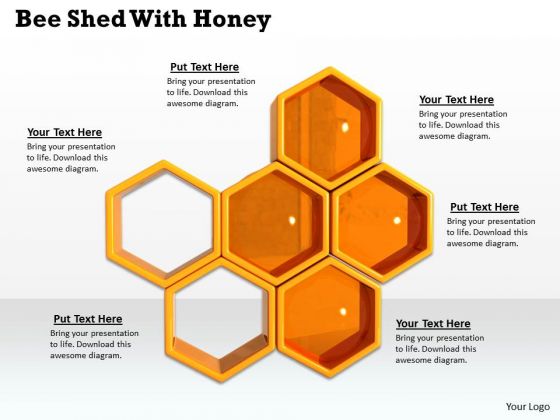 Bee Shed With Honey

Put Text Here
Bring your presentation to life. Download this awesome diagram.

Your Text Here
Bring your presentation to life. Download this awesome diagram.

Your Text Here
Bring your presentation to life. Download this awesome diagram.

Put Text Here
Bring your presentation to life. Download this awesome diagram.

Put Text Here
Bring your presentation to life. Download this awesome diagram.

Your Text Here
Bring your presentation to life. Download this awesome diagram.

Your Logo